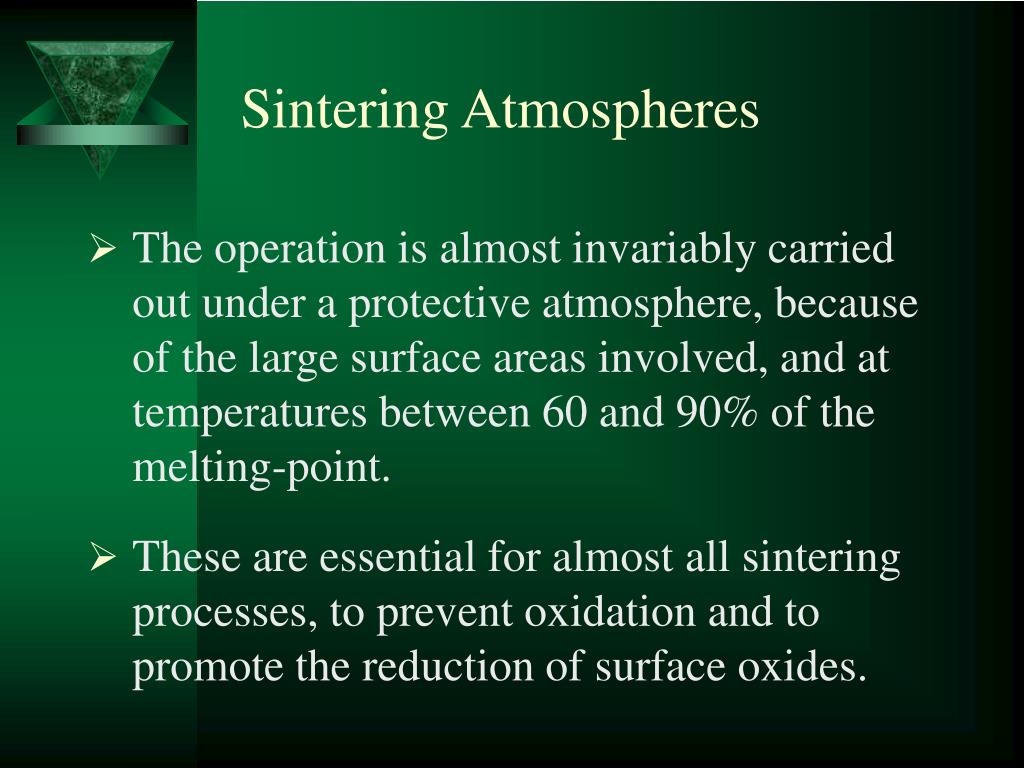 Sintering Atmospheres

➢ The operation is almost invariably carried out under a protective atmosphere, because of the large surface areas involved, and at temperatures between 60 and 90% of the melting-point.

➢ These are essential for almost all sintering processes, to prevent oxidation and to promote the reduction of surface oxides.